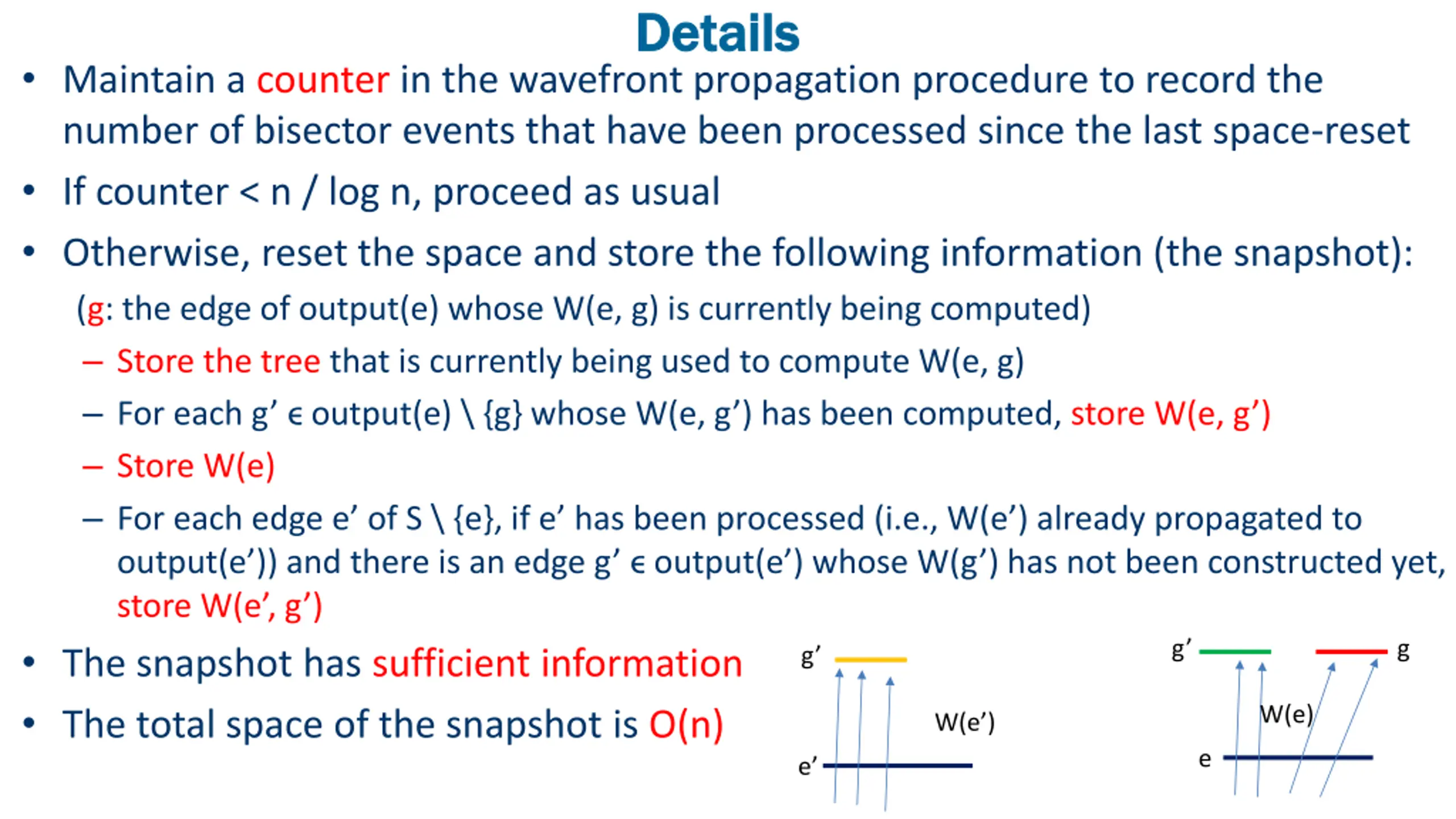 Details

• Maintain a counter in the wavefront propagation procedure to record the number of bisector events that have been processed since the last space-reset

• If counter < n / log n, proceed as usual

• Otherwise, reset the space and store the following information (the snapshot):

(g: the edge of output(e) whose W(e, g) is currently being computed)

– Store the tree that is currently being used to compute W(e, g)

– For each g’ ϵ output(e) \ {g} whose W(e, g’) has been computed, store W(e, g’)

– Store W(e)

– For each edge e’ of S \ {e}, if e’ has been processed (i.e., W(e’) already propagated to output(e’)) and there is an edge g’ ϵ output(e’) whose W(g’) has not been constructed yet, store W(e’, g’)

• The snapshot has sufficient information

• The total space of the snapshot is O(n)

g’

W(e’)

e’

g’

g

W(e)

e